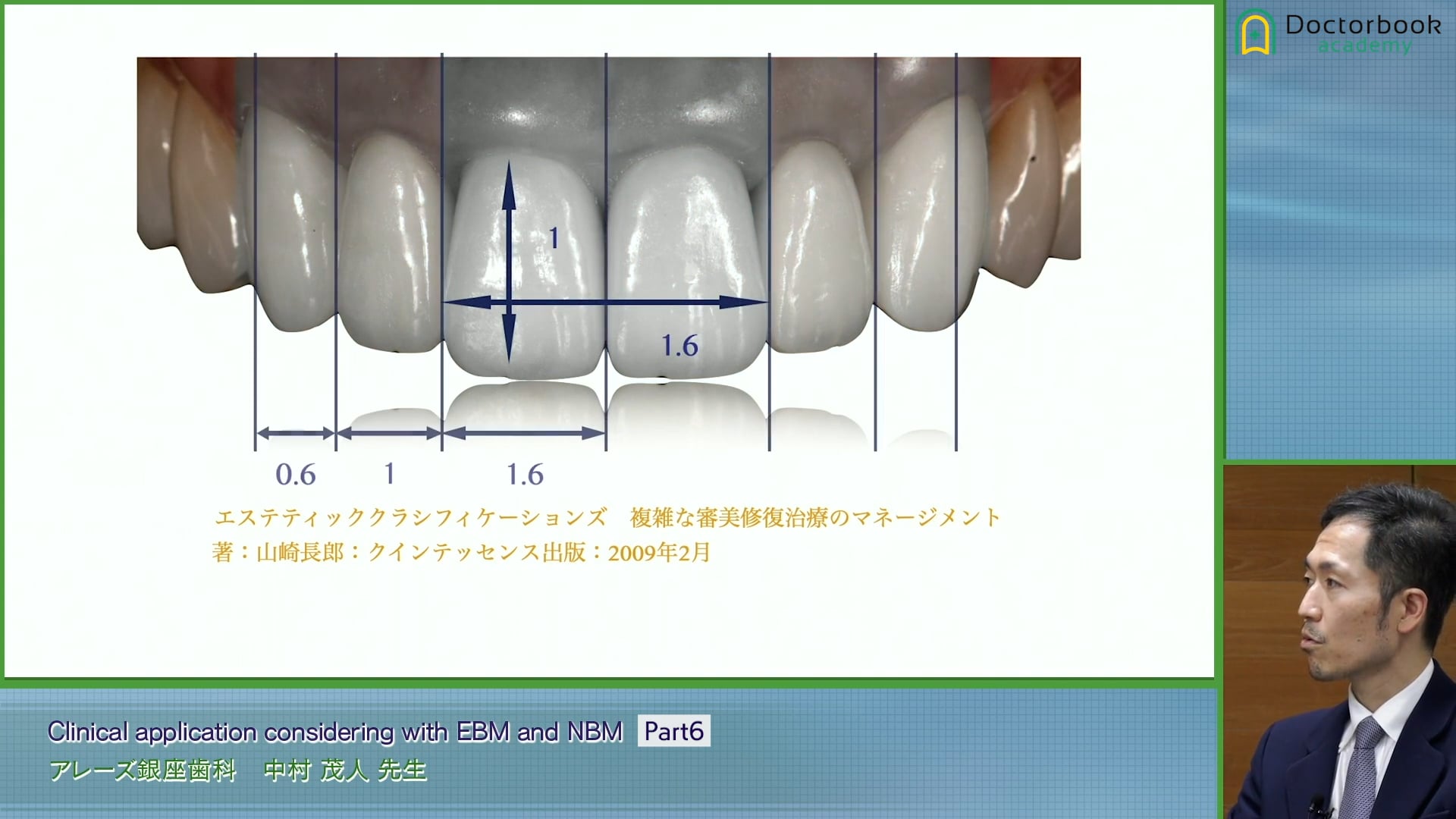 Doctorbook academy

1

1.6

0.6 1 1.6

エステティッククラシフィケーションズ 複雑な審美修復治療のマネージメント
著：山崎長郎：クインテッセンス出版：2009年2月

Clinical application considering with EBM and NBM Part6
アレーズ銀座歯科 中村 茂人 先生